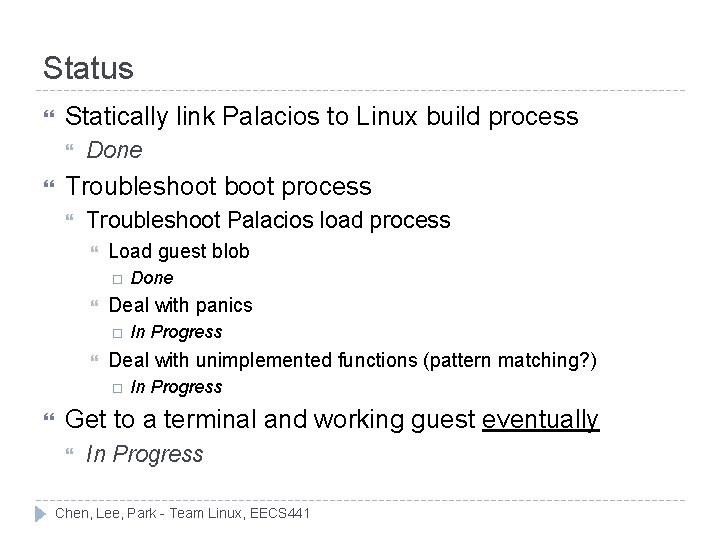 Status

Statically link Palacios to Linux build process

Done

Troubleshoot boot process

Troubleshoot Palacios load process

Load guest blob

Done

Deal with panics

In Progress

Deal with unimplemented functions (pattern matching?)

In Progress

Get to a terminal and working guest eventually

In Progress

Chen, Lee, Park - Team Linux, EECS441